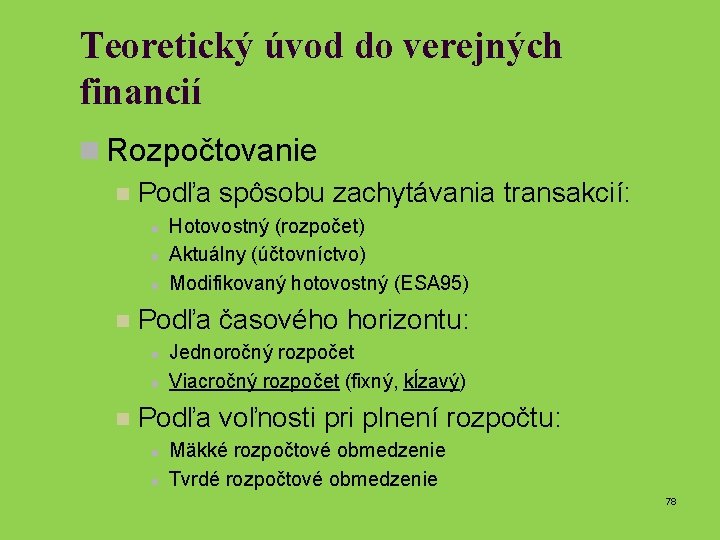 Teoretický úvod do verejných financií

Rozpočtovanie

Podľa spôsobu zachytávania transakcií:

Hotovostný (rozpočet)

Aktuálny (účtovníctvo)

Modifikovaný hotovostný (ESA95)

Podľa časového horizontu:

Jednoročný rozpočet

Viacročný rozpočet (fixný, kĺzavý)

Podľa voľnosti pri plnení rozpočtu:

Mäkké rozpočtové obmedzenie

Tvrdé rozpočtové obmedzenie

78